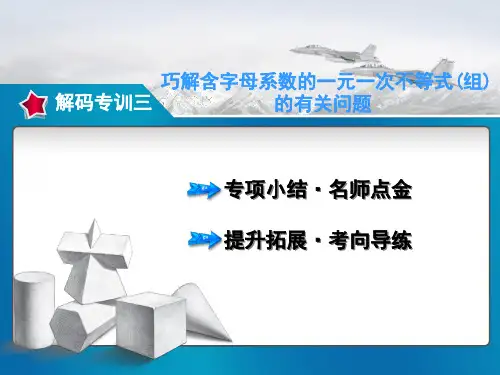 解码专训三

巧解含字母系数的一元一次不等式(组)的有关问题

专项小结 · 名师点金

提升拓展 · 考向导练